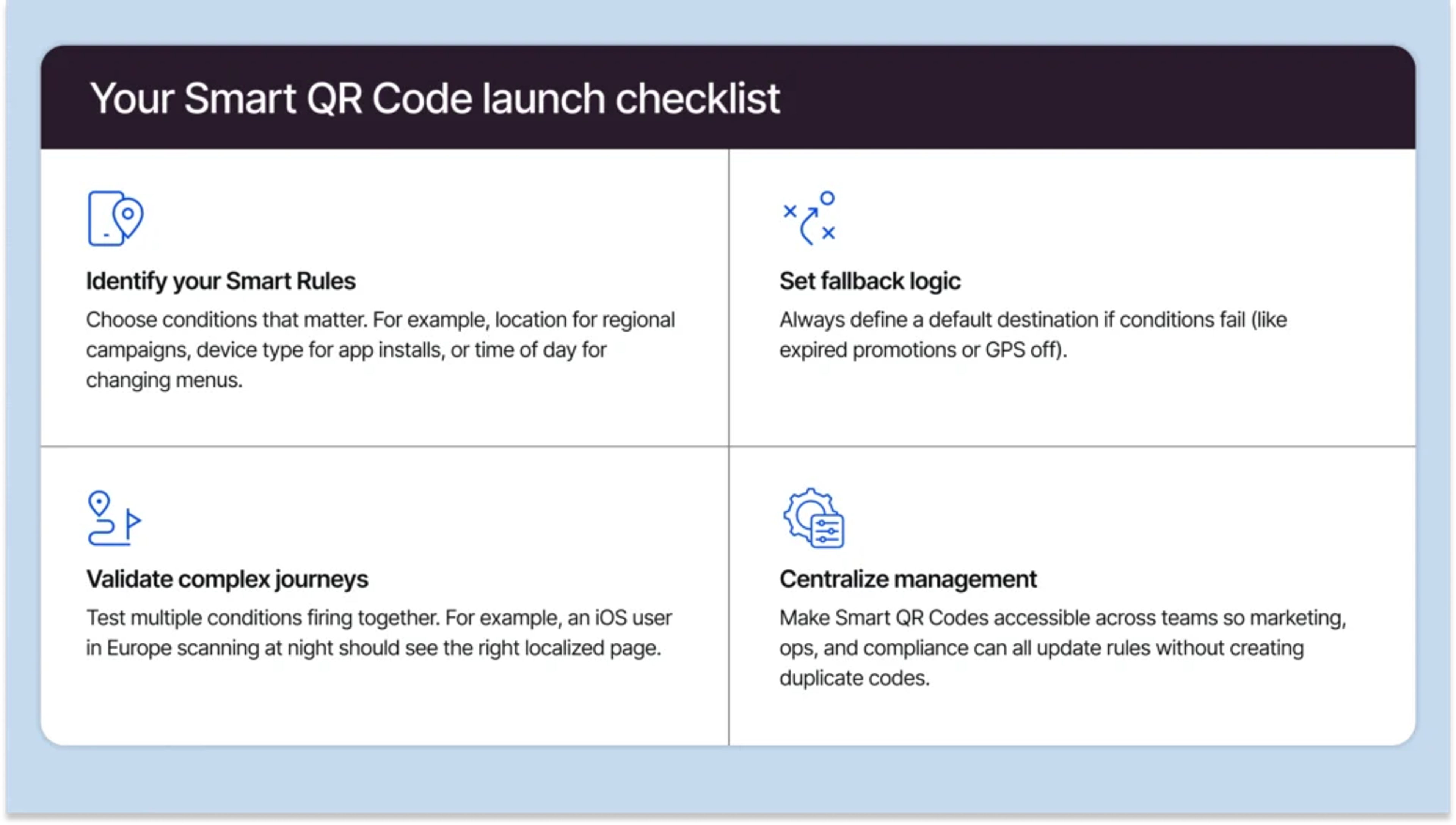 Your Smart QR Code launch checklist

Identify your Smart Rules

Choose conditions that matter. For example, location for regional campaigns, device type for app installs, or time of day for changing menus.

Set fallback logic

Always define a default destination if conditions fail (like expired promotions or GPS off).

Validate complex journeys

Test multiple conditions firing together. For example, an iOS user in Europe scanning at night should see the right localized page.

Centralize management

Make Smart QR Codes accessible across teams so marketing, ops, and compliance can all update rules without creating duplicate codes.